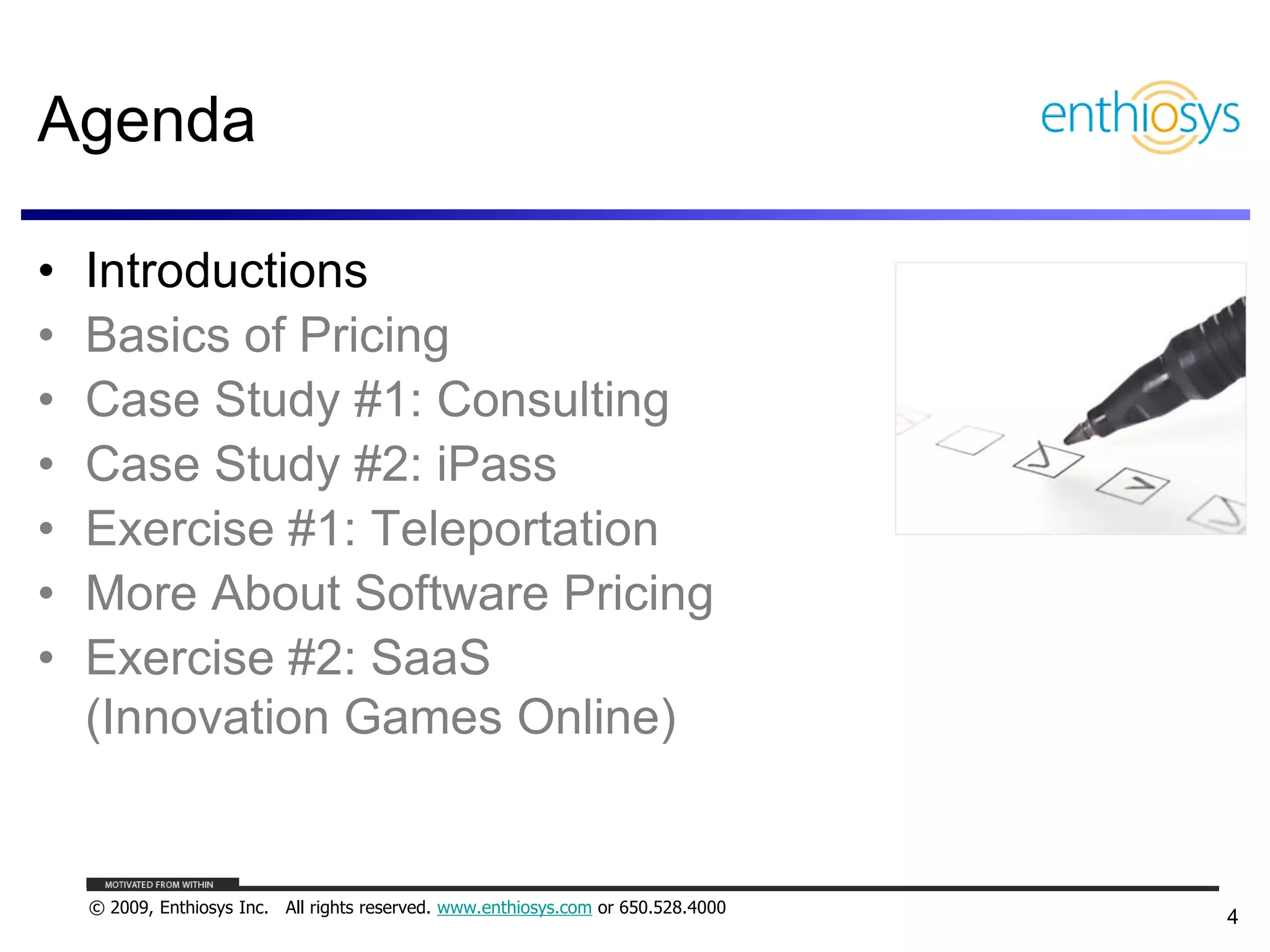 Agenda

enthiosys

• Introductions
• Basics of Pricing
• Case Study #1: Consulting
• Case Study #2: iPass
• Exercise #1: Teleportation
• More About Software Pricing
• Exercise #2: SaaS (Innovation Games Online)

MOTIVATED FROM WITHIN

© 2009, Enthiosys Inc. All rights reserved. www.enthiosys.com or 650.528.4000

4